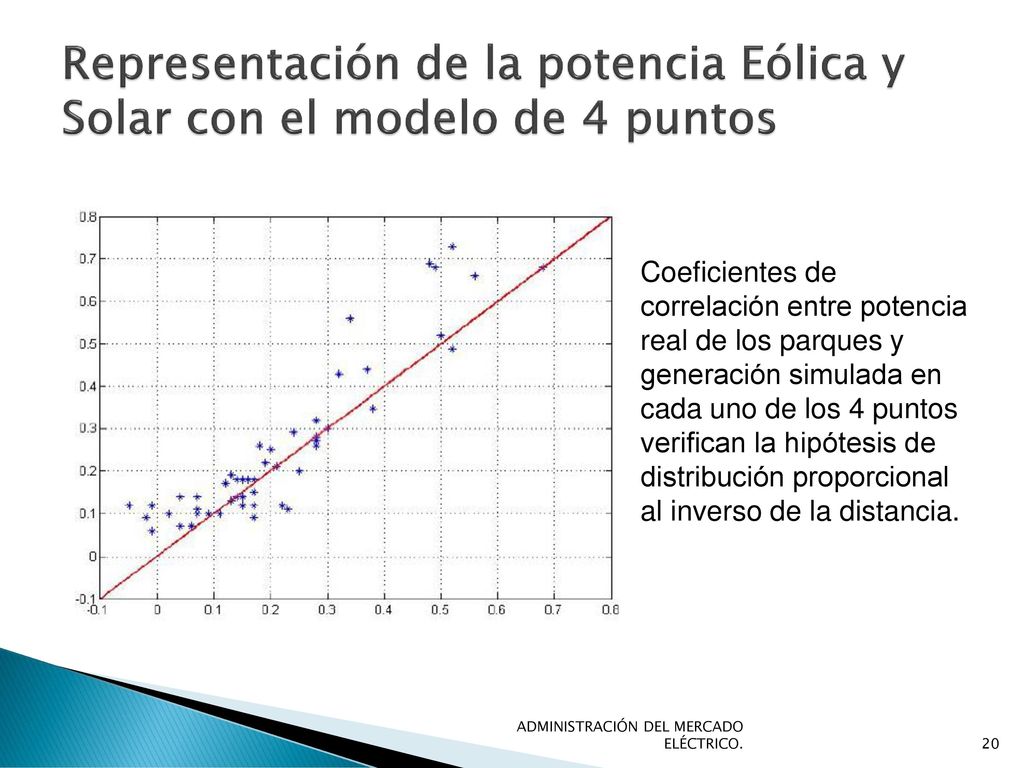 Representación de la potencia Eólica y Solar con el modelo de 4 puntos

0.8
0.7
0.6
0.5
0.4
0.3
0.2
0.1
0
-0.1
-0.1 0 0.1 0.2 0.3 0.4 0.5 0.6 0.7 0.8

Coeficientes de correlación entre potencia real de los parques y generación simulada en cada uno de los 4 puntos verifican la hipótesis de distribución proporcional al inverso de la distancia.

ADMINISTRACIÓN DEL MERCADO ELÉCTRICO.

20